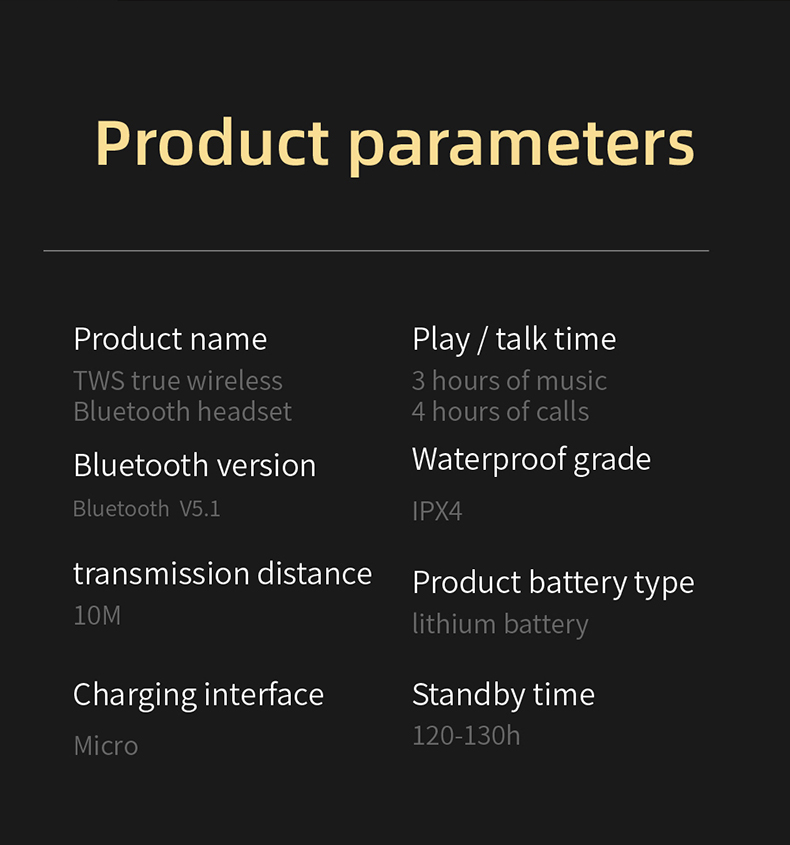 Product parameters

Product name
TWS true wireless Bluetooth headset

Bluetooth version
Bluetooth V5.1

transmission distance
10M

Charging interface
Micro

Play / talk time
3 hours of music
4 hours of calls

Waterproof grade
IPX4

Product battery type
lithium battery

Standby time
120-130h